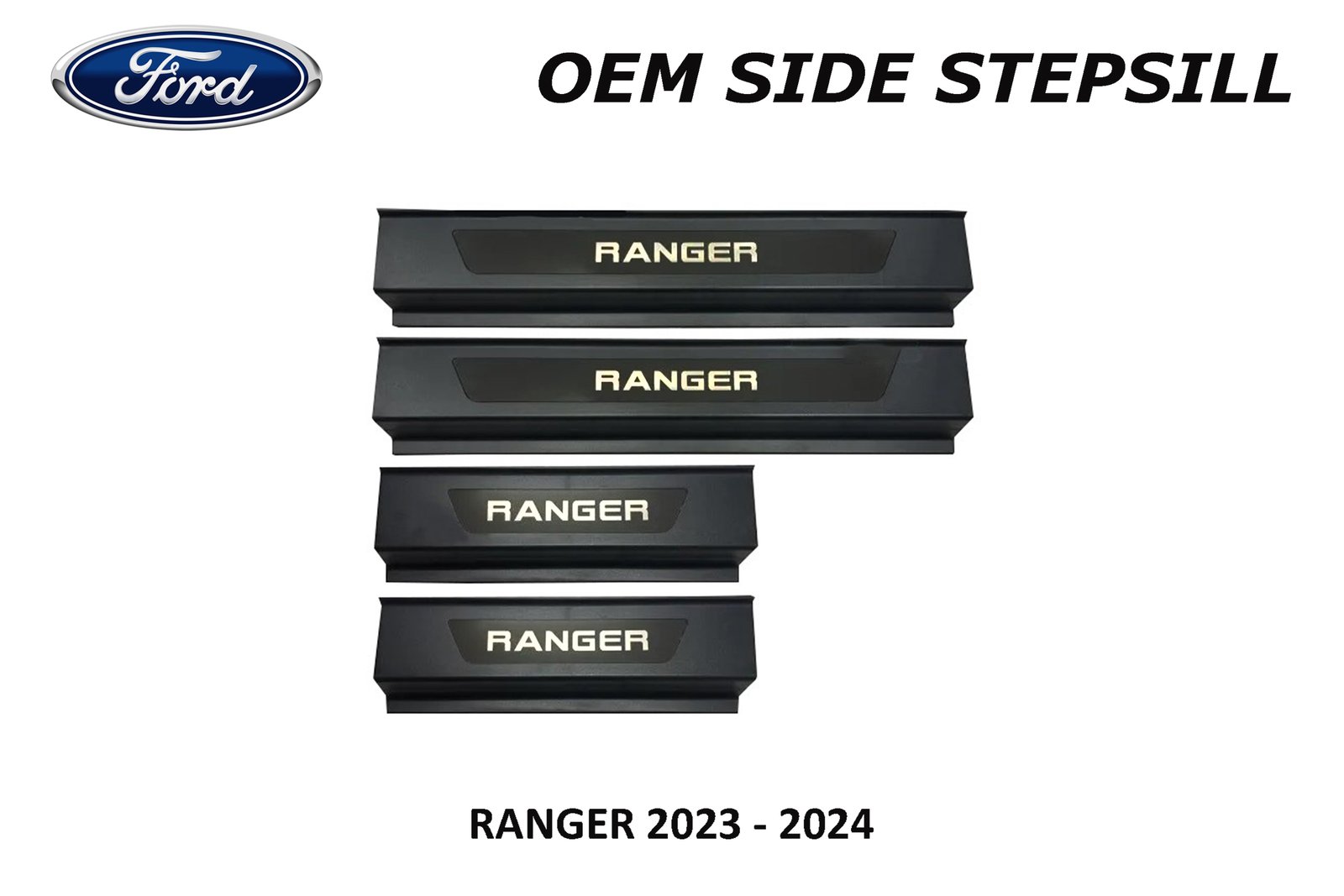 Ford

OEM SIDE STEPSILL

RANGER

RANGER

RANGER

RANGER

RANGER 2023 - 2024